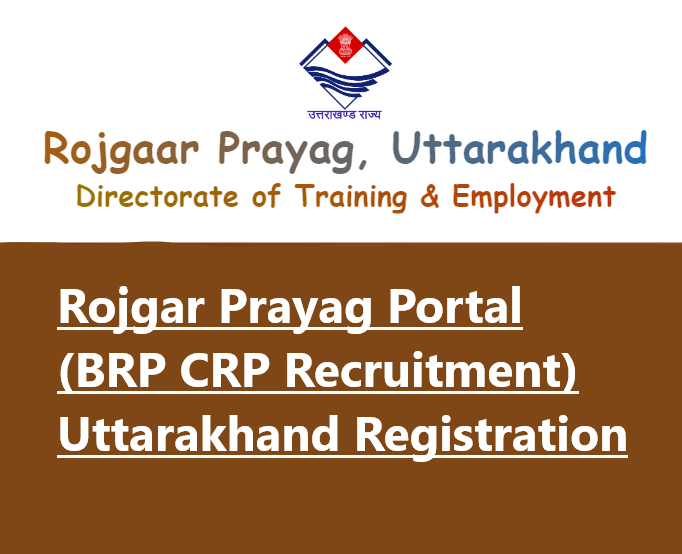 उत्तराखण्ड राज्य

Rojgaar Prayag, Uttarakhand

Directorate of Training & Employment

Rojgar Prayag Portal (BRP CRP Recruitment) Uttarakhand Registration